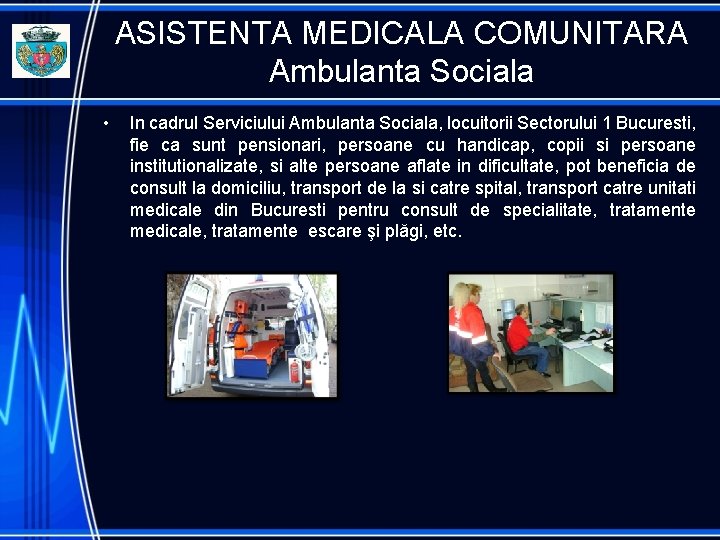 ASISTENTA MEDICALA COMUNITARA
Ambulanta Sociala

• In cadrul Serviciului Ambulanta Sociala, locuitorii Sectorului 1 Bucuresti, fie ca sunt pensionari, persoane cu handicap, copii si persoane institutionalizate, si alte persoane aflate in dificultate, pot beneficia de consult la domiciliu, transport de la si catre spital, transport catre unitati medicale din Bucuresti pentru consult de specialitate, tratamente medicale, tratamente escare şi plăgi, etc.